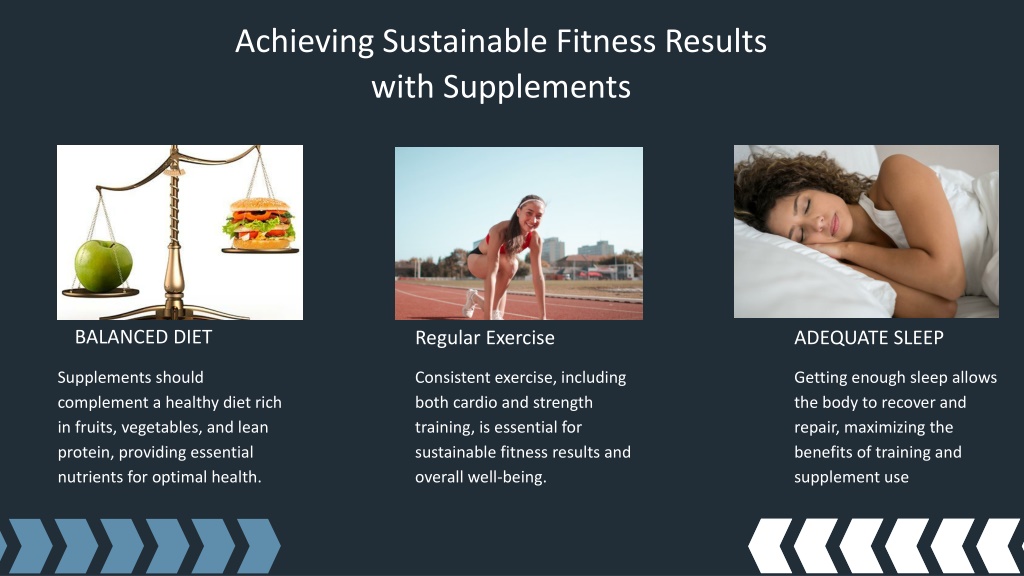 Achieving Sustainable Fitness Results with Supplements

BALANCED DIET

Supplements should complement a healthy diet rich in fruits, vegetables, and lean protein, providing essential nutrients for optimal health.

Regular Exercise

Consistent exercise, including both cardio and strength training, is essential for sustainable fitness results and overall well-being.

ADEQUATE SLEEP

Getting enough sleep allows the body to recover and repair, maximizing the benefits of training and supplement use